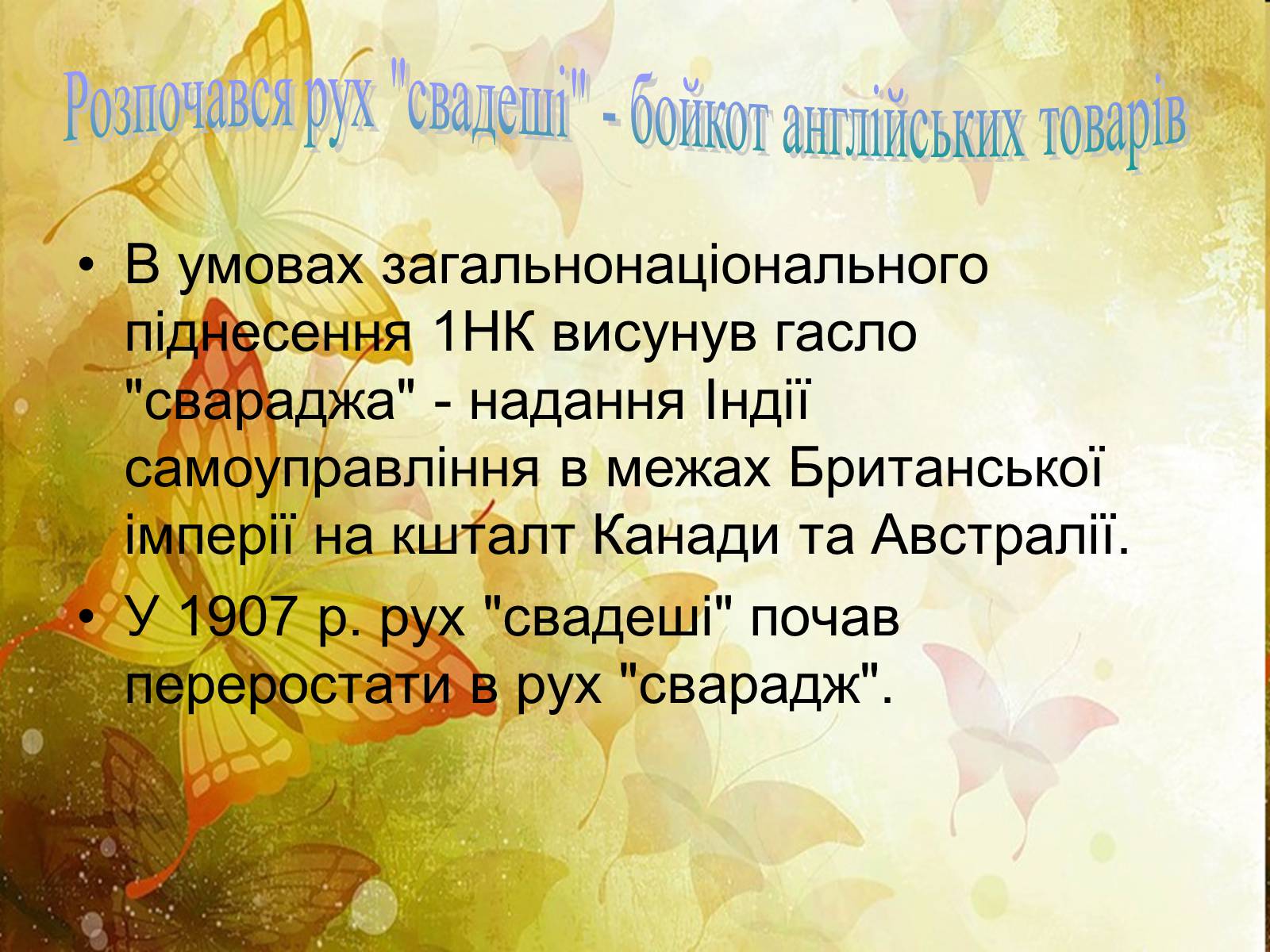 Розпочався рух "свадеші" - бойкот англійських товарів

• В умовах загальнонаціонального піднесення 1НК висунув гасло "свараджа" - надання Індії самоуправління в межах Британської імперії на кшталт Канади та Австралії.
• У 1907 р. рух "свадеші" почав переростати в рух "сварадж".